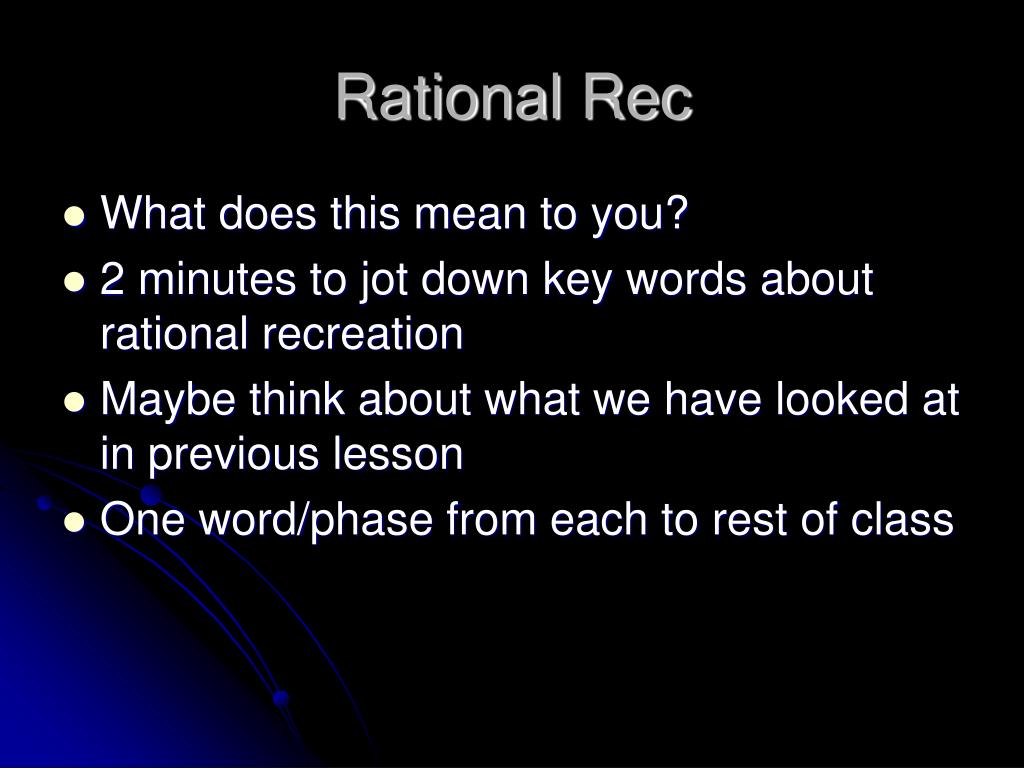 Rational Rec

- What does this mean to you?
- 2 minutes to jot down key words about rational recreation
- Maybe think about what we have looked at in previous lesson
- One word/phase from each to rest of class